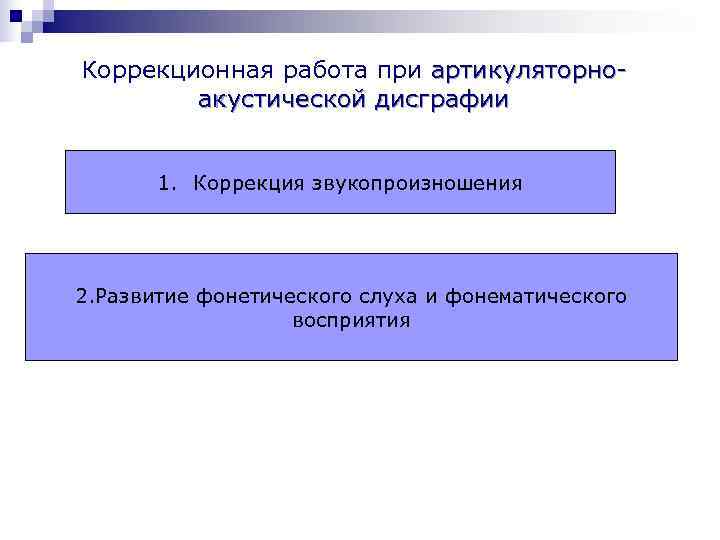 Коррекционная работа при артикуляторно-акустической дисграфии

1. Коррекция звукопроизношения

2.Развитие фонетического слуха и фонематического восприятия